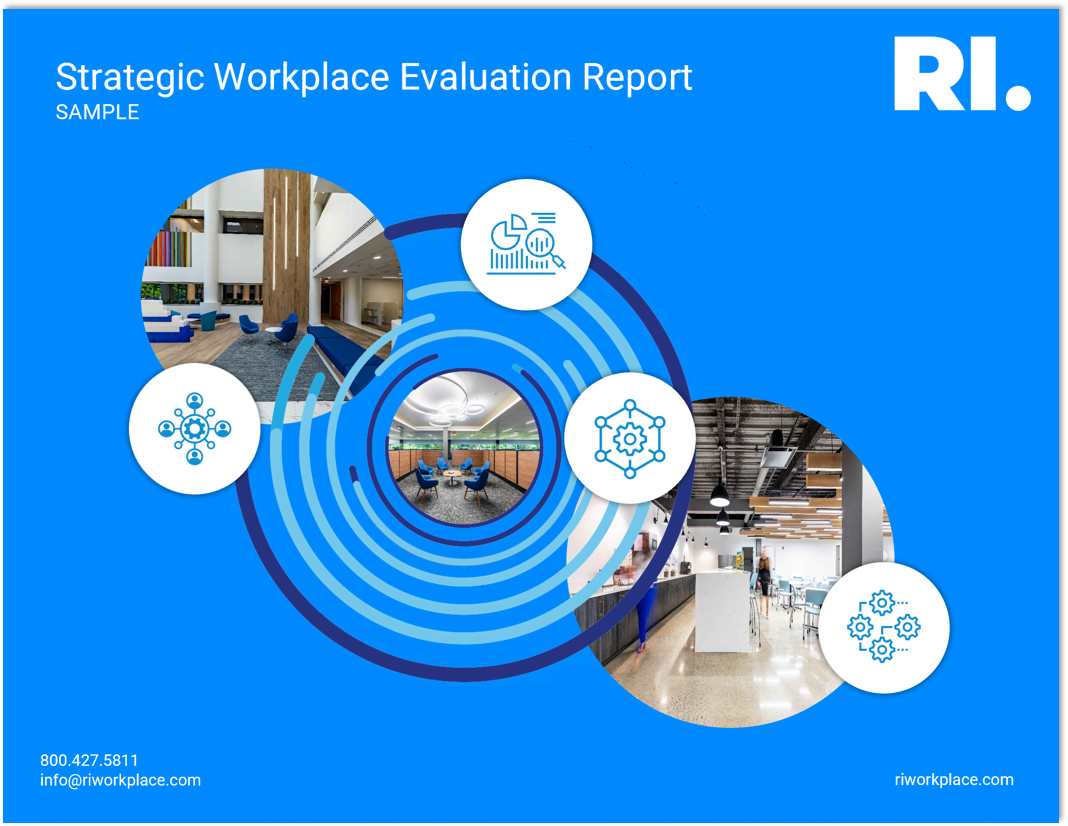 Strategic Workplace Evaluation Report
SAMPLE

RI.

800.427.5811
info@riworkplace.com

riworkplace.com